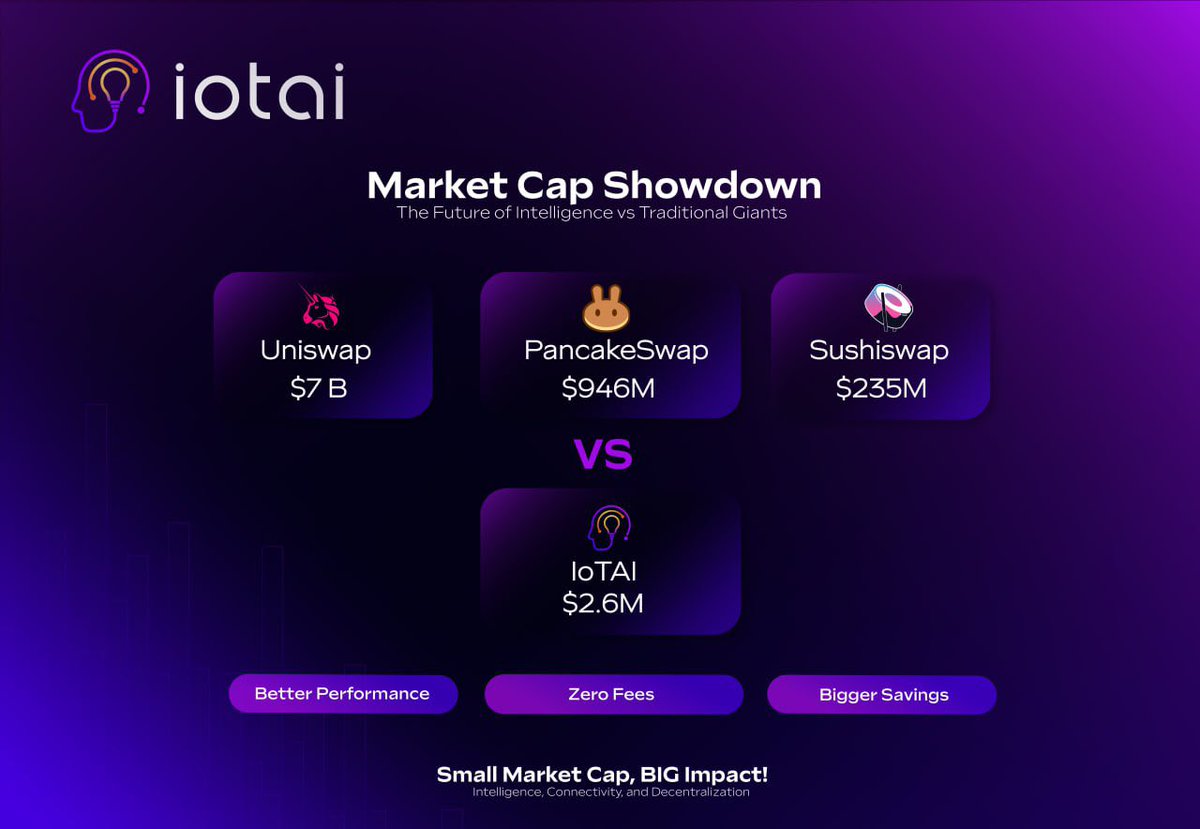 iotai

Market Cap Showdown
The Future of Intelligence vs Traditional Giants

Uniswap
$7 B

PancakeSwap
$946M

Sushiswap
$235M

VS

IoTAI
$2.6M

Better Performance

Zero Fees

Bigger Savings

Small Market Cap, BIG Impact!
Intelligence, Connectivity, and Decentralization